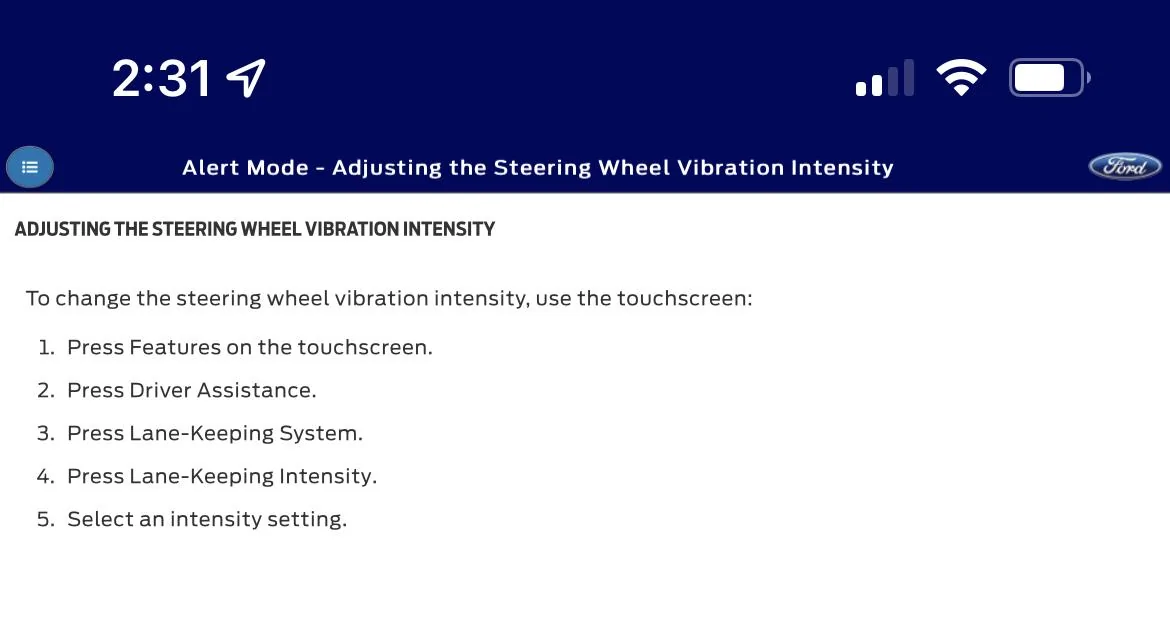 2:31

Alert Mode - Adjusting the Steering Wheel Vibration Intensity

Ford

ADJUSTING THE STEERING WHEEL VIBRATION INTENSITY

To change the steering wheel vibration intensity, use the touchscreen:

1. Press Features on the touchscreen.
2. Press Driver Assistance.
3. Press Lane-Keeping System.
4. Press Lane-Keeping Intensity.
5. Select an intensity setting.